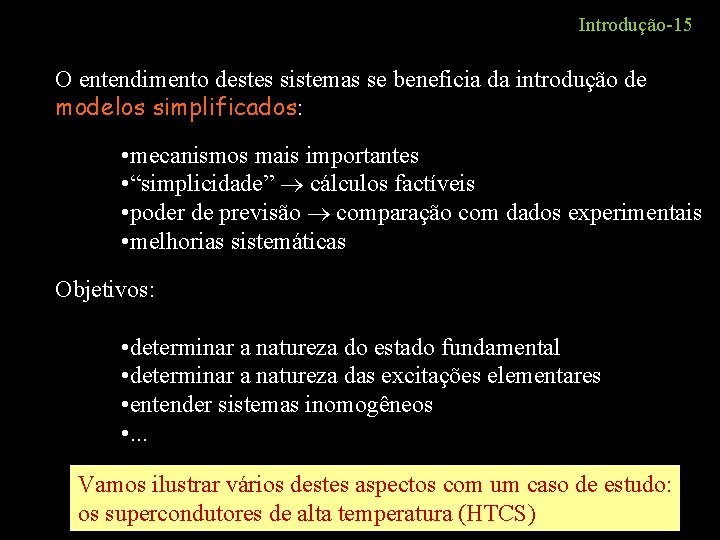 Introdução-15

O entendimento destes sistemas se beneficia da introdução de modelos simplificados:

•mecanismos mais importantes
•“simplicidade” $\rightarrow$ cálculos factíveis
•poder de previsão $\rightarrow$ comparação com dados experimentais
•melhorias sistemáticas

Objetivos:

•determinar a natureza do estado fundamental
•determinar a natureza das excitações elementares
•entender sistemas inomogêneos
•...

Vamos ilustrar vários destes aspectos com um caso de estudo: os supercondutores de alta temperatura (HTCS)